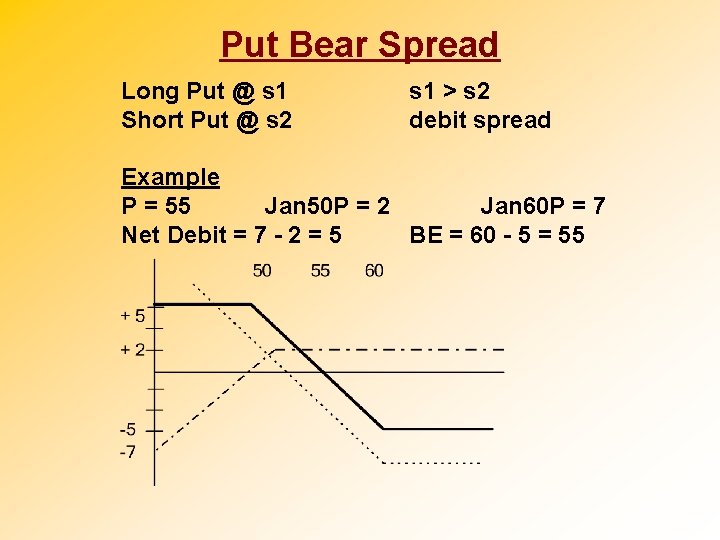 Put Bear Spread

Long Put @ s1 s1 > s2
Short Put @ s2 debit spread

Example
P = 55 Jan50P = 2 Jan60P = 7
Net Debit = 7 - 2 = 5 BE = 60 - 5 = 55

50 55 60

+ 5
+ 2
-5
-7